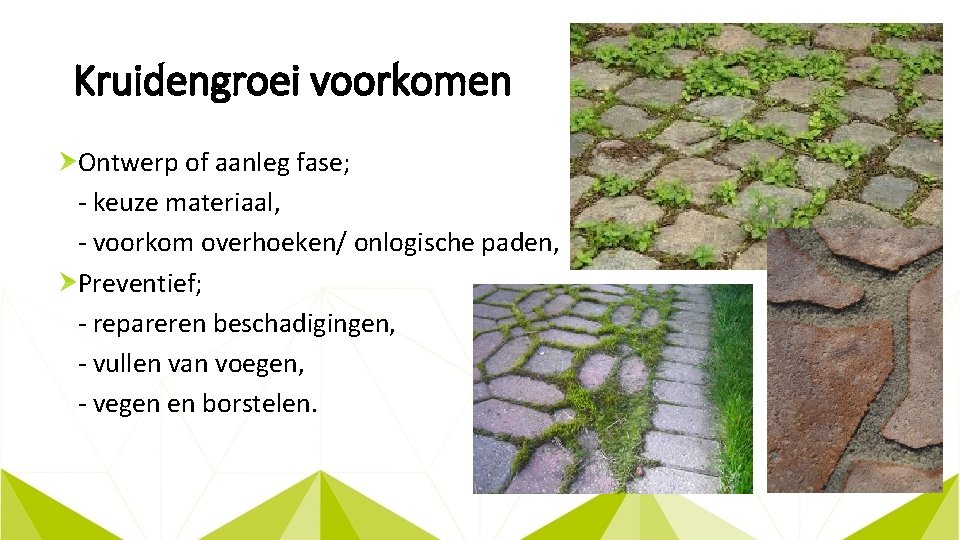 Kruidengroei voorkomen

Ontwerp of aanleg fase;
- keuze materiaal,
- voorkom overhoeken/ onlogische paden,

Preventief;
- repareren beschadigingen,
- vullen van voegen,
- vegen en borstelen.